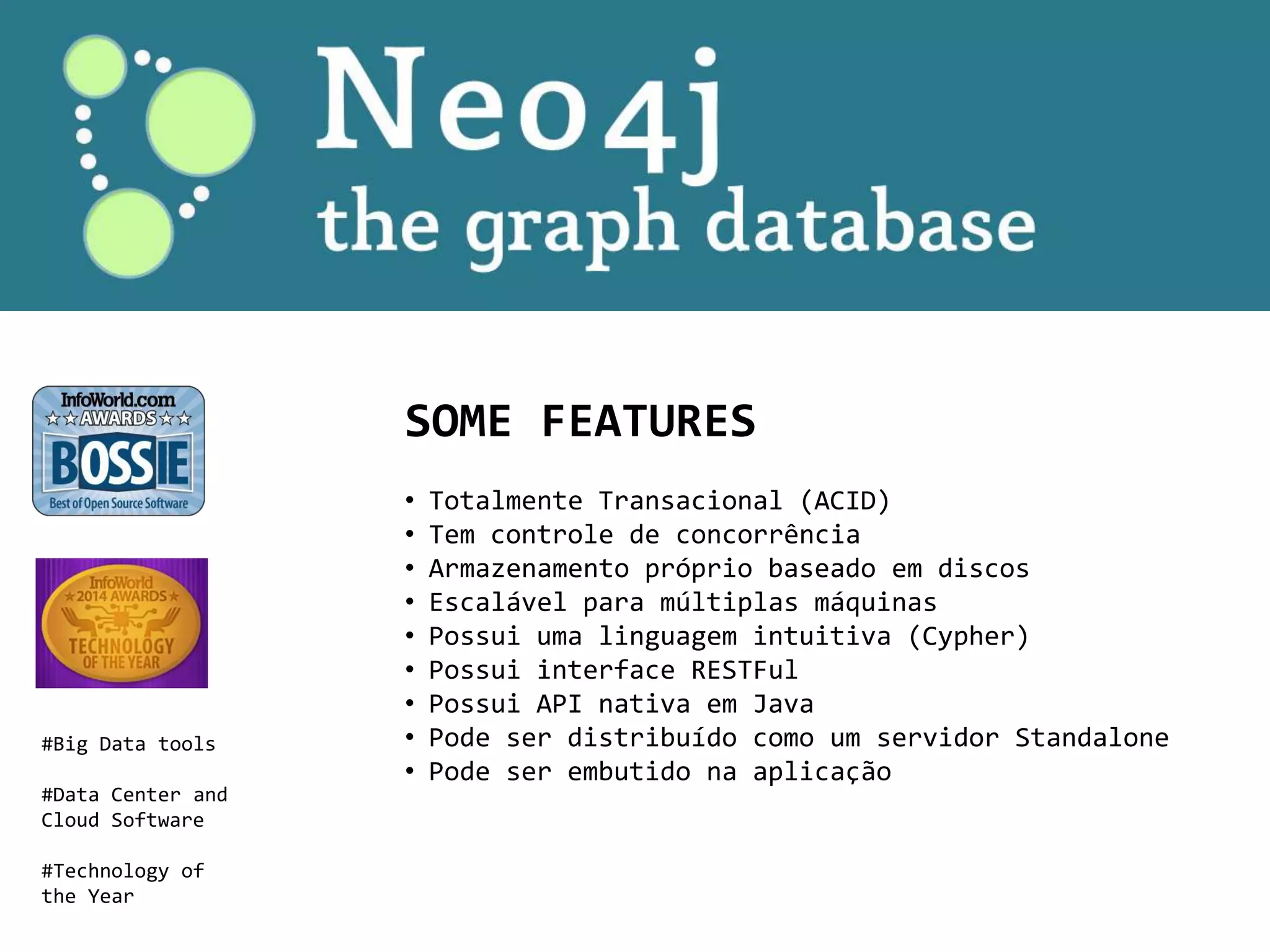 Neo4j
the graph database

InfoWorld.com
AWARDS
BOSSIE
Best of Open Source Software

InfoWorld
2014 AWARDS
TECHNOLOGY
OF THE YEAR

#Big Data tools

#Data Center and Cloud Software

#Technology of the Year

SOME FEATURES

• Totalmente Transacional (ACID)
• Tem controle de concorrência
• Armazenamento próprio baseado em discos
• Escalável para múltiplas máquinas
• Possui uma linguagem intuitiva (Cypher)
• Possui interface RESTFul
• Possui API nativa em Java
• Pode ser distribuído como um servidor Standalone
• Pode ser embutido na aplicação